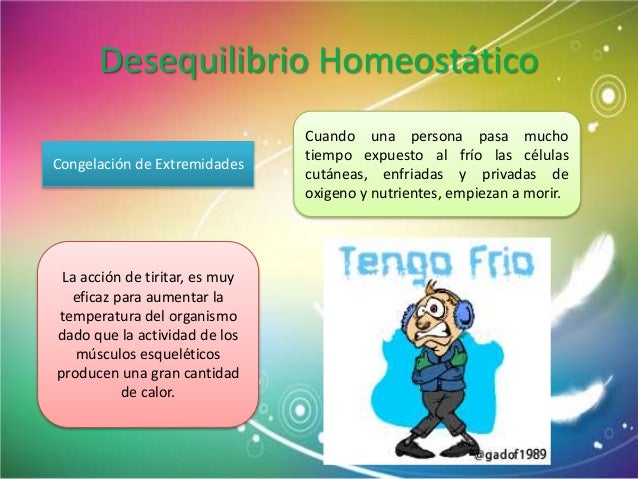 Desequilibrio Homeostático

Congelación de Extremidades

Cuando una persona pasa mucho tiempo expuesto al frío las células cutáneas, enfriadas y privadas de oxigeno y nutrientes, empiezan a morir.

La acción de tiritar, es muy eficaz para aumentar la temperatura del organismo dado que la actividad de los músculos esqueléticos producen una gran cantidad de calor.

Tengo Frio

@gadof1989